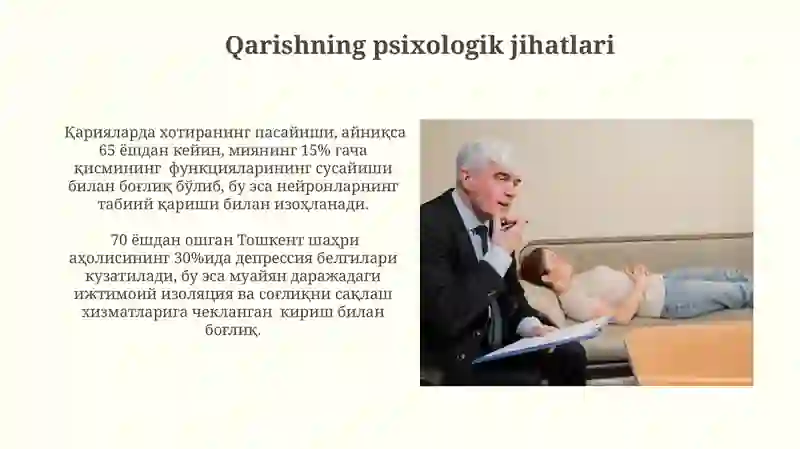 Qarishning psixologik jihatlari

Қарияларда хотиранинг пасайиши, айниқса 65 ёшдан кейин, миянинг 15% гача қисмининг функцияларининг сусайиши билан боғлиқ бўлиб, бу эса нейронларнинг табиий қариши билан изоҳланади.

70 ёшдан ошган Тошкент шаҳри аҳолисининг 30%ида депрессия белгилари кузатилади, бу эса муайян даражадаги ижтимоий изоляция ва соғлиқни сақлаш хизматларига чекланган кириш билан боғлиқ.